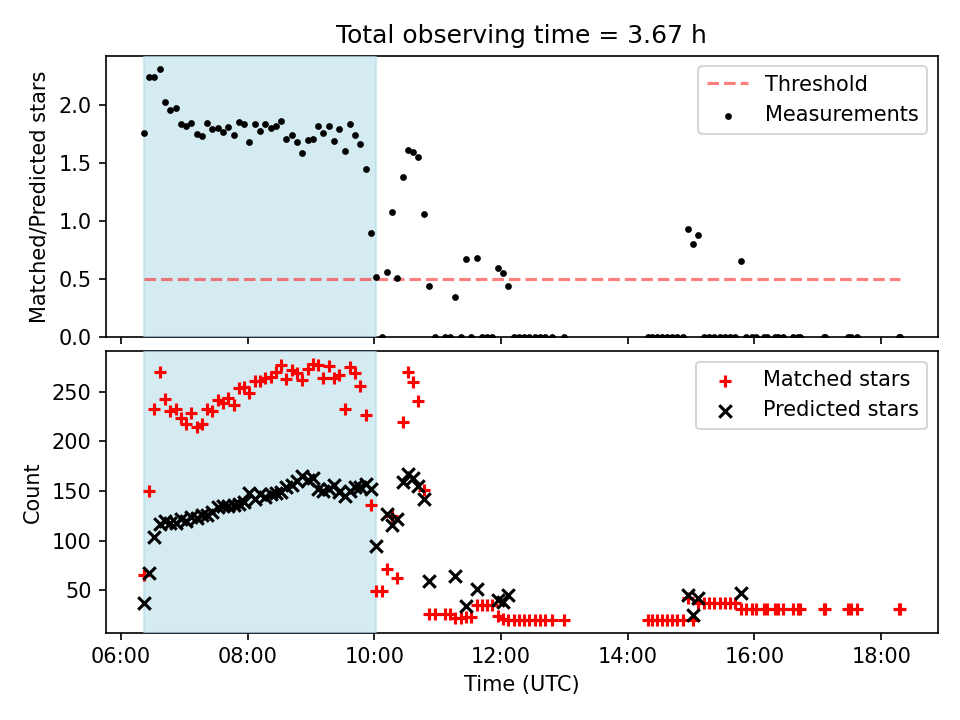 Total observing time = 3.67 h

Matched/Predicted stars

2.0
1.5
1.0
0.5
0.0

Threshold
Measurements

Count

250
200
150
100
50

Matched stars
Predicted stars

06:00
08:00
10:00
12:00
14:00
16:00
18:00

Time (UTC)